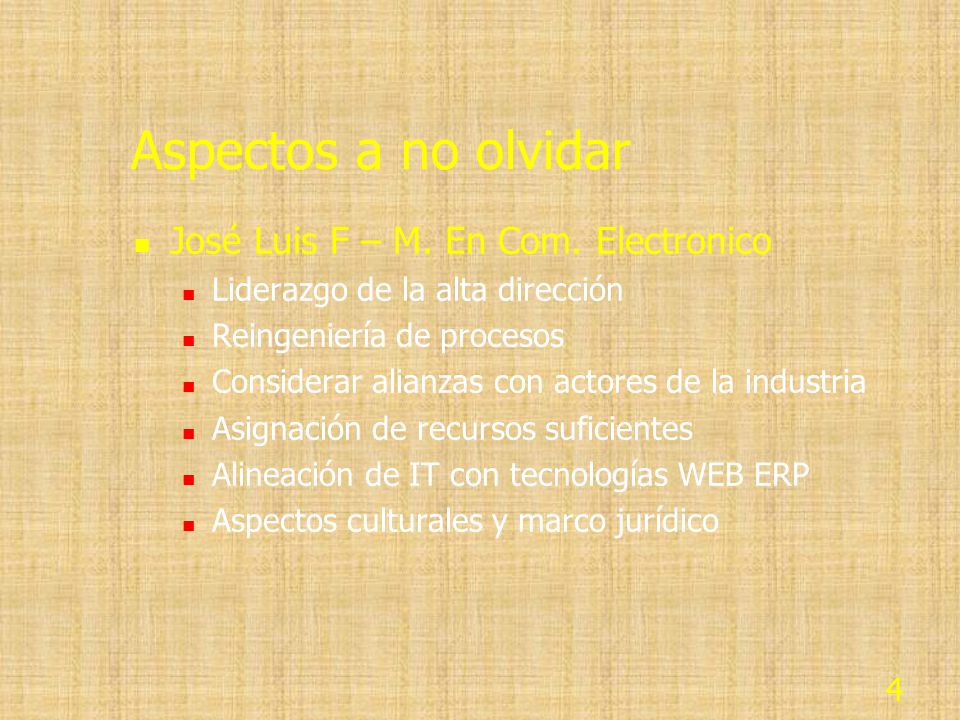 Aspectos a no olvidar

José Luis F – M. En Com. Electronico

Liderazgo de la alta dirección

Reingeniería de procesos

Considerar alianzas con actores de la industria

Asignación de recursos suficientes

Alineación de IT con tecnologías WEB ERP

Aspectos culturales y marco jurídico

4